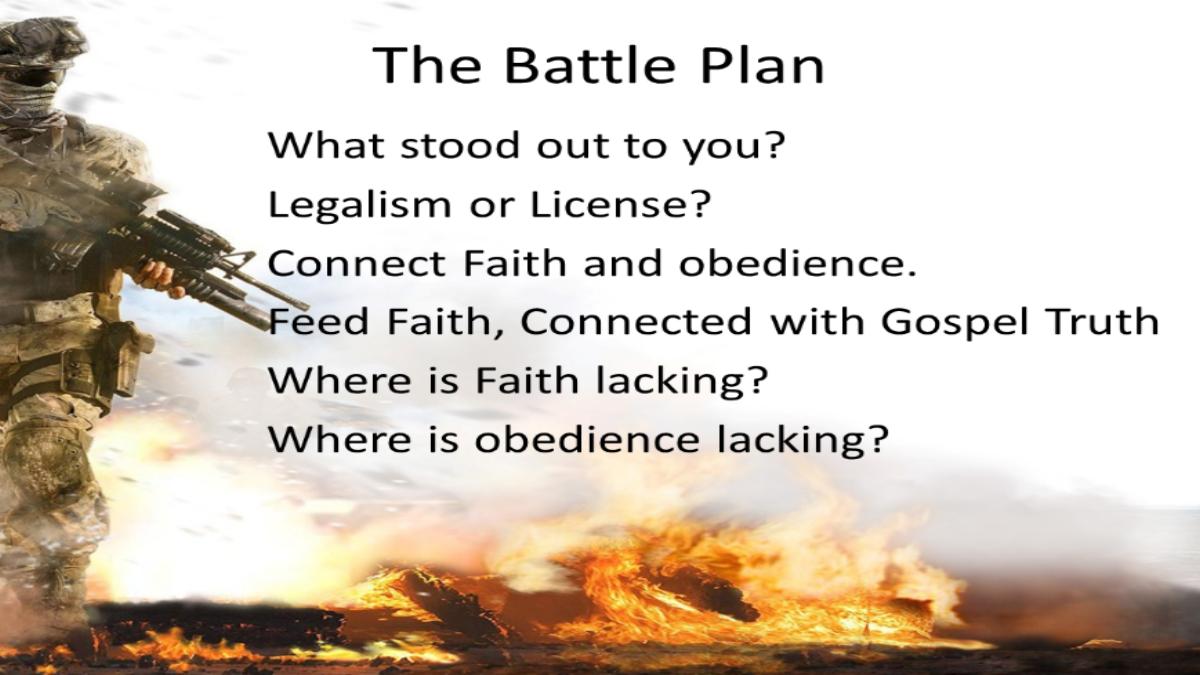 The Battle Plan

What stood out to you?

Legalism or License?

Connect Faith and obedience.

Feed Faith, Connected with Gospel Truth

Where is Faith lacking?

Where is obedience lacking?